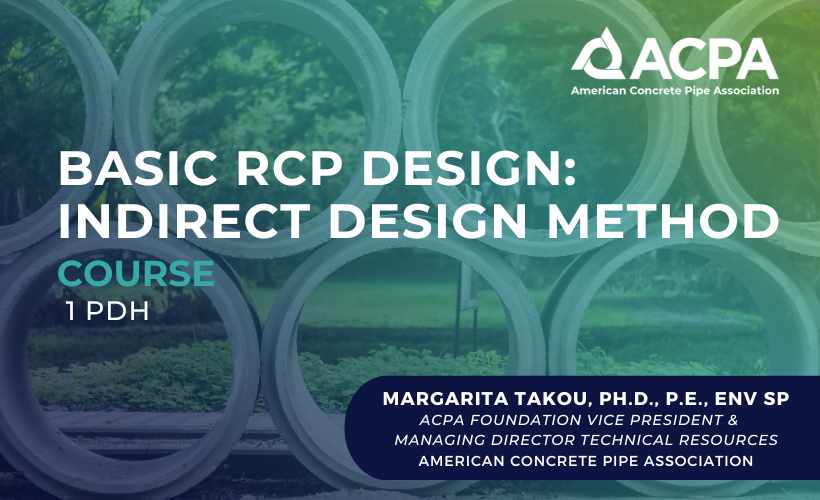 ACPA
American Concrete Pipe Association

BASIC RCP DESIGN: INDIRECT DESIGN METHOD

COURSE
1 PDH

MARGARITA TAKOU, PH.D., P.E., ENV SP
ACPA FOUNDATION VICE PRESIDENT &
MANAGING DIRECTOR TECHNICAL RESOURCES
AMERICAN CONCRETE PIPE ASSOCIATION